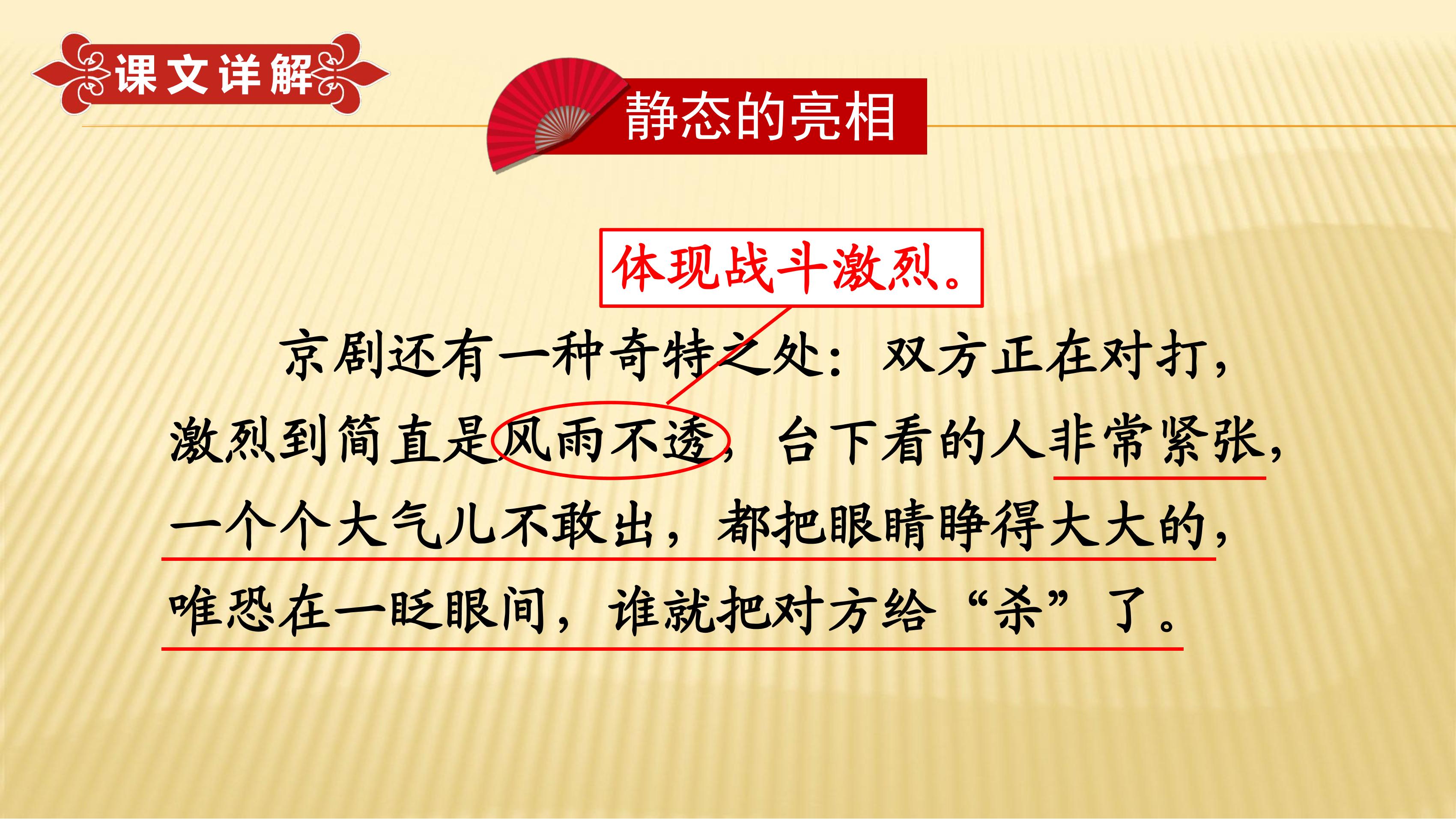 课文详解

静态的亮相

体现战斗激烈。

京剧还有一种奇特之处：双方正在对打，激烈到简直是风雨不透，台下看的人非常紧张，一个个大气儿不敢出，都把眼睛睁得大大的，唯恐在一眨眼间，谁就把对方给“杀”了。